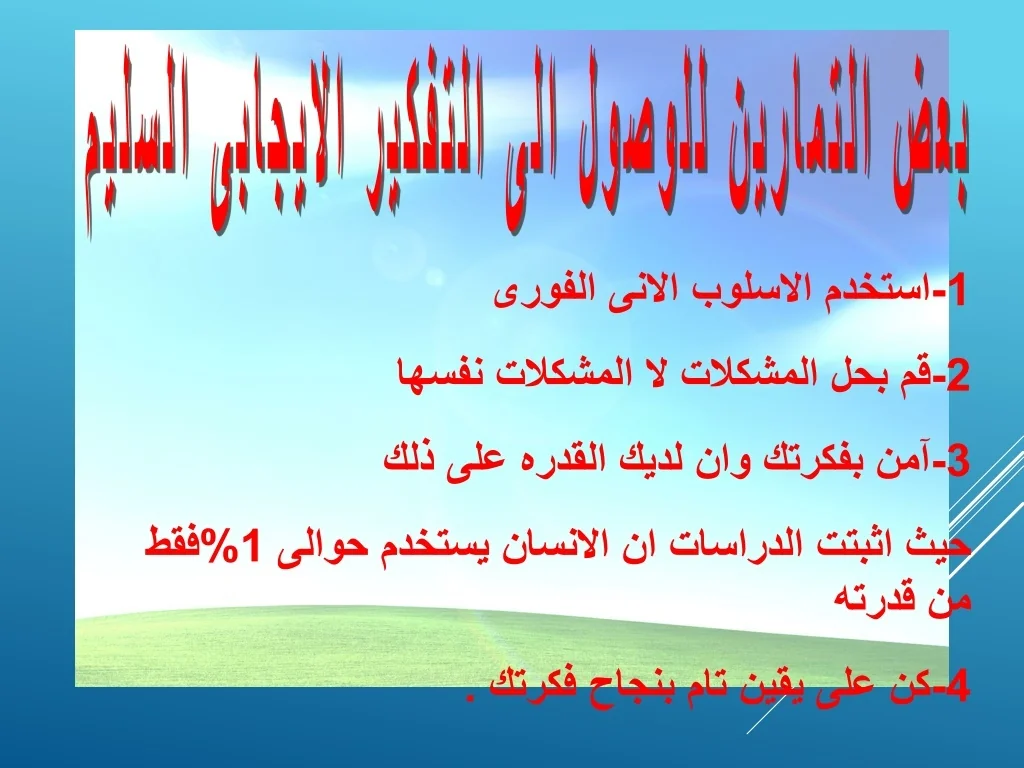 بعض التمارين للوصول الى التفكير الايجابى السليم

1-استخدم الاسلوب الانى الفورى

2-قم بحل المشكلات لا المشكلات نفسها

3-آمن بفكرتك وان لديك القدره على ذلك

حيث اثبتت الدراسات ان الانسان يستخدم حوالى 1%فقط من قدرته

4-كن على يقين تام بنجاح فكرتك .